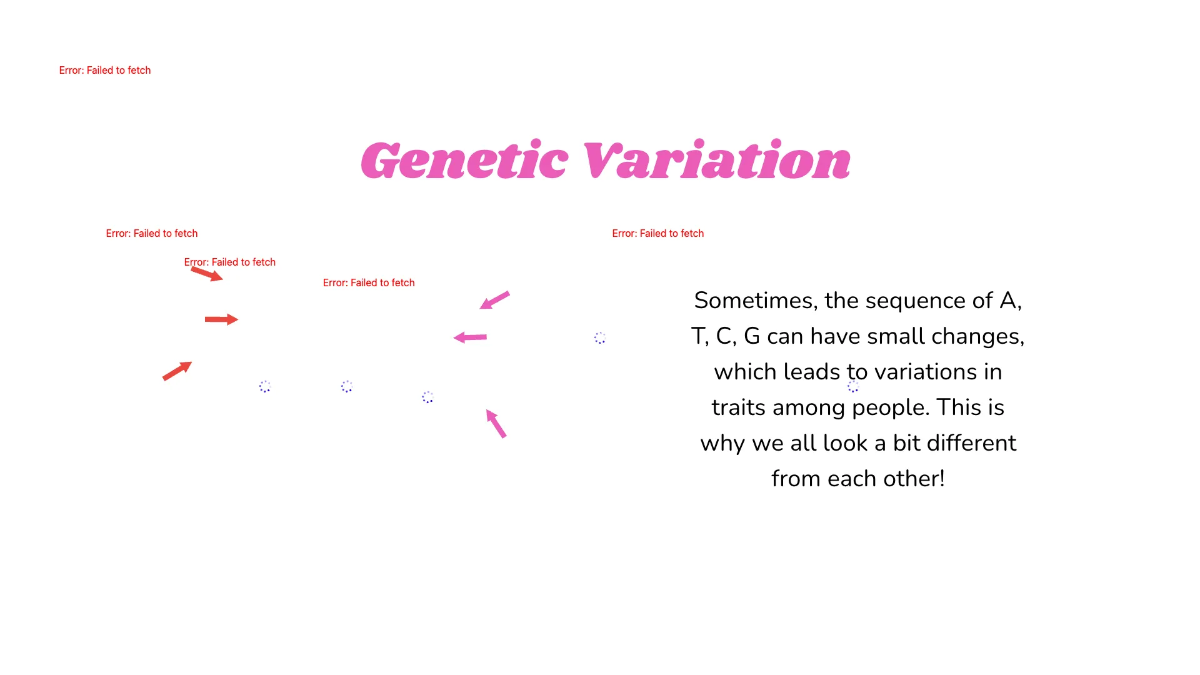 Error: Failed to fetch

Genetic Variation

Error: Failed to fetch

Error: Failed to fetch

Error: Failed to fetch

Error: Failed to fetch

Sometimes, the sequence of A, T, C, G can have small changes, which leads to variations in traits among people. This is why we all look a bit different from each other!